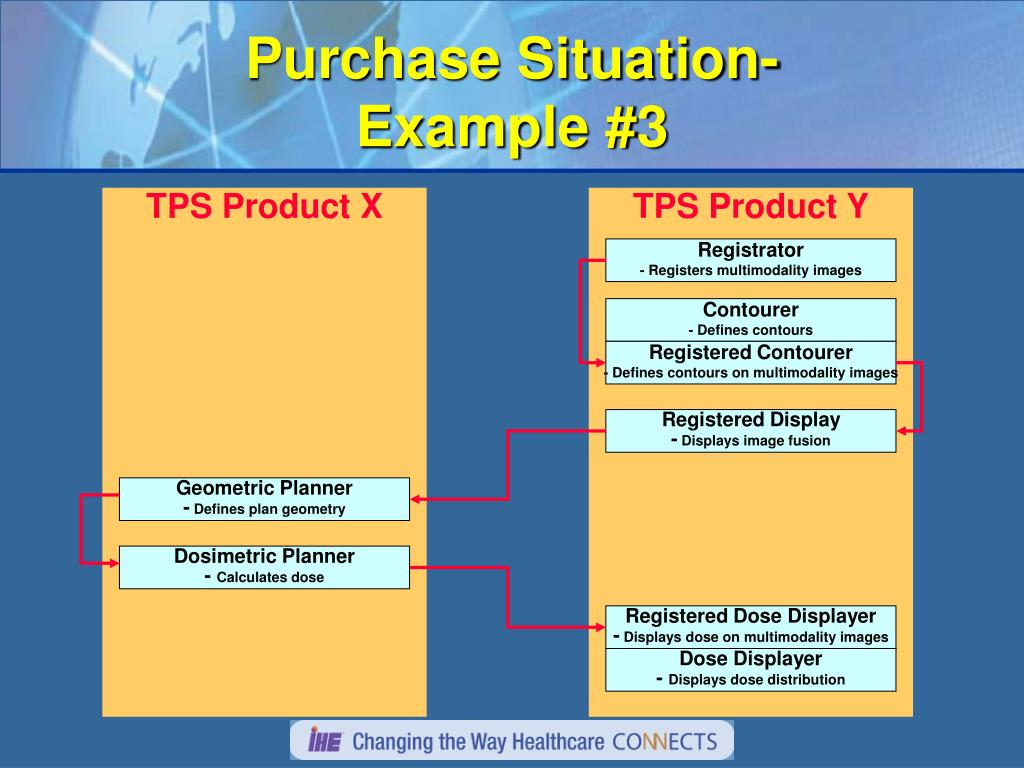 Purchase Situation-
Example #3

TPS Product X

Geometric Planner
- Defines plan geometry

Dosimetric Planner
- Calculates dose

TPS Product Y

Registrator
- Registers multimodality images

Contourer
- Defines contours

Registered Contourer
- Defines contours on multimodality images

Registered Display
- Displays image fusion

Registered Dose Displayer
- Displays dose on multimodality images

Dose Displayer
- Displays dose distribution

IHE Changing the Way Healthcare CONNECTS